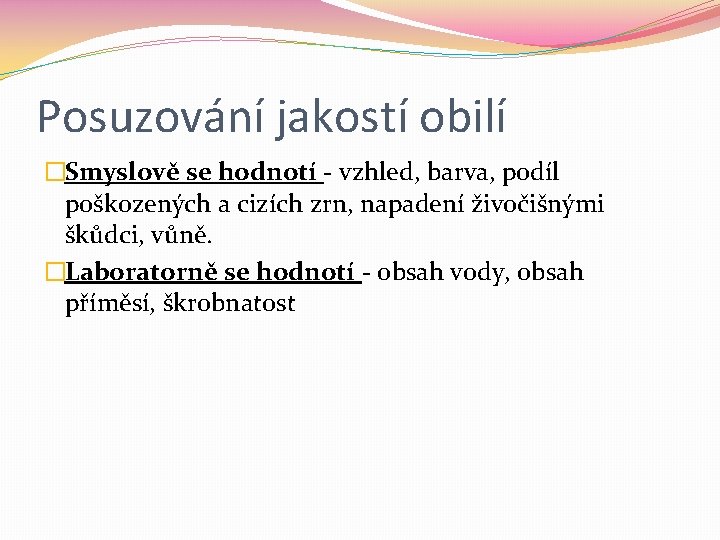 Posuzování jakostí obilí

Smyslově se hodnotí - vzhled, barva, podíl poškozených a cizích zrn, napadení živočišnými škůdci, vůně.

Laboratorně se hodnotí - obsah vody, obsah příměsí, škrobnatost